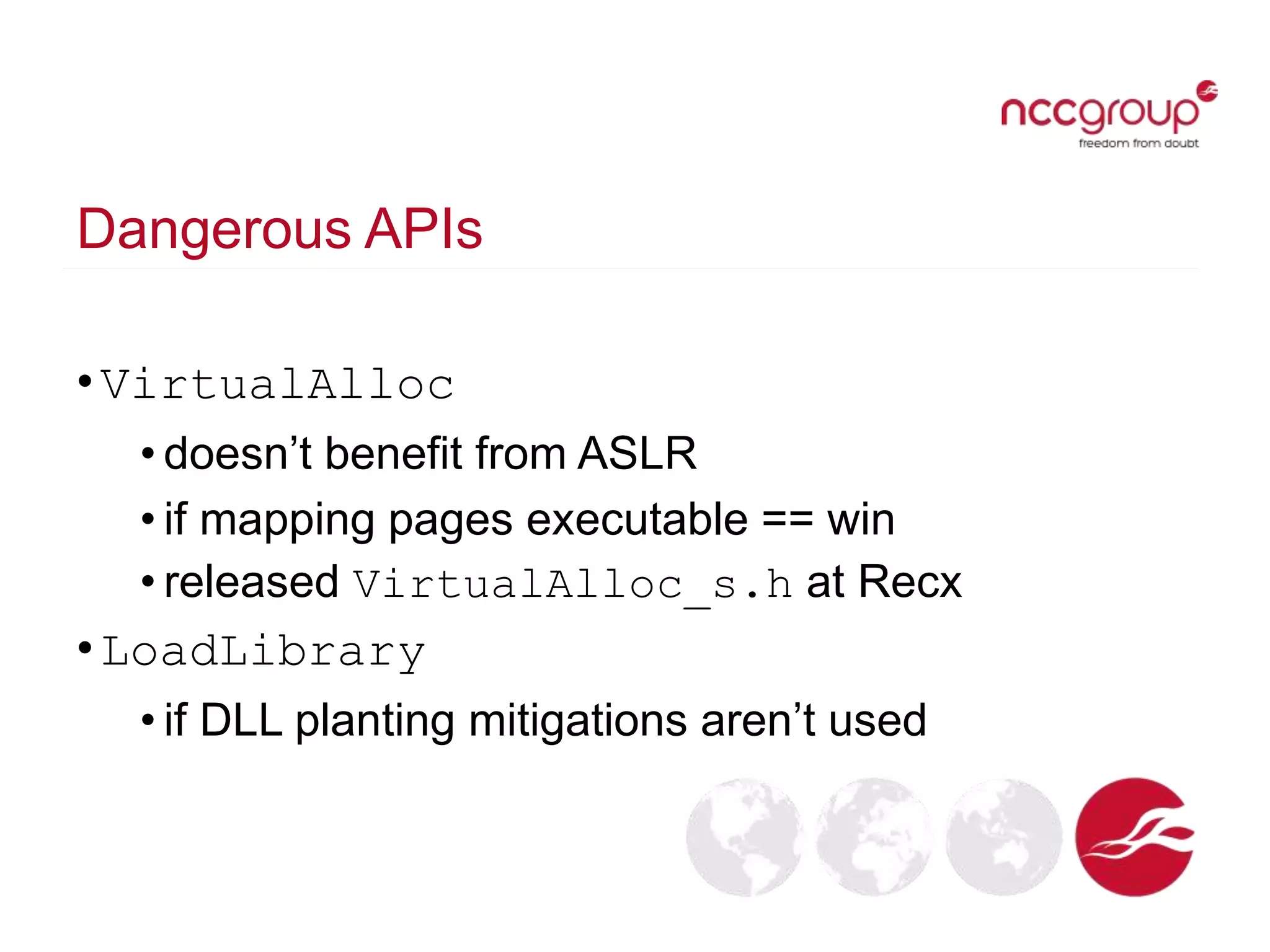 nccgroup
freedom from doubt

Dangerous APIs

• VirtualAlloc
  • doesn’t benefit from ASLR
  • if mapping pages executable == win
  • released VirtualAlloc_s.h at Recx
• LoadLibrary
  • if DLL planting mitigations aren’t used